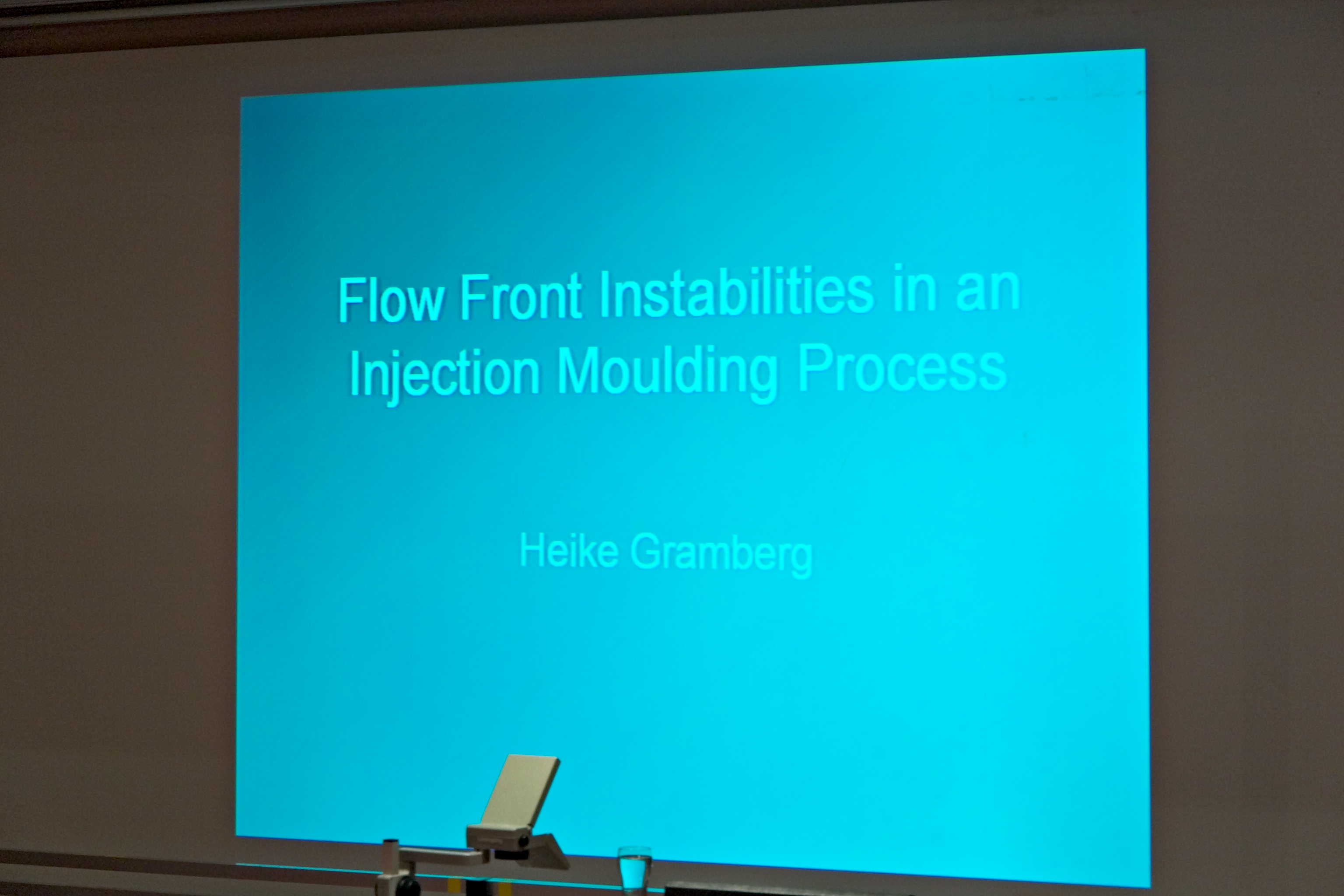 Flow Front Instabilities in an Injection Moulding Process

Heike Gramberg